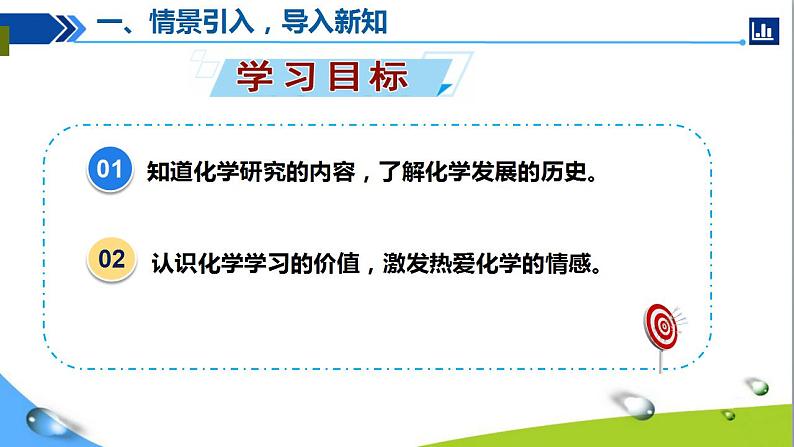 一、情景引入，导入新知

学习目标

01 知道化学研究的内容，了解化学发展的历史。

02 认识化学学习的价值，激发热爱化学的情感。